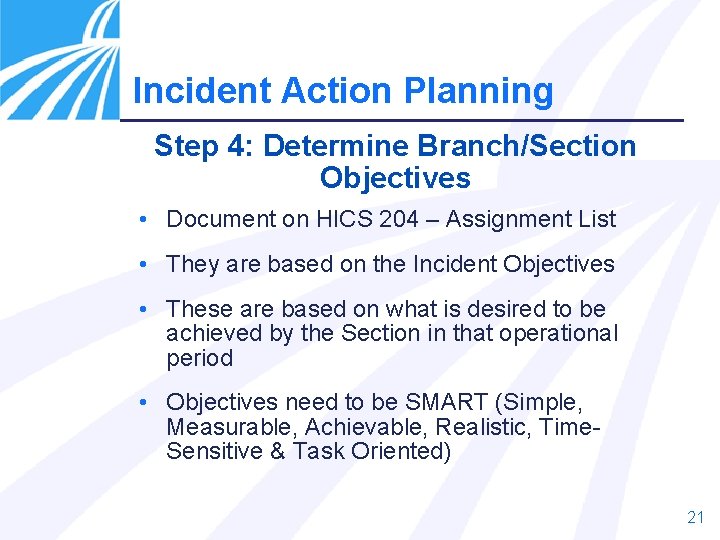 Incident Action Planning

Step 4: Determine Branch/Section Objectives

• Document on HICS 204 – Assignment List

• They are based on the Incident Objectives

• These are based on what is desired to be achieved by the Section in that operational period

• Objectives need to be SMART (Simple, Measurable, Achievable, Realistic, Time-Sensitive & Task Oriented)

21